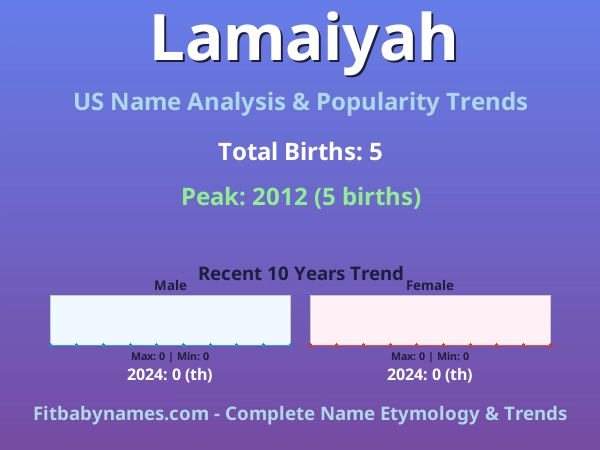 Lamaiyah

US Name Analysis & Popularity Trends

Total Births: 5

Peak: 2012 (5 births)

Recent 10 Years Trend

Male

Max: 0 | Min: 0

2024: 0 (th)

Female

Max: 0 | Min: 0

2024: 0 (th)

Fitbabynames.com - Complete Name Etymology & Trends